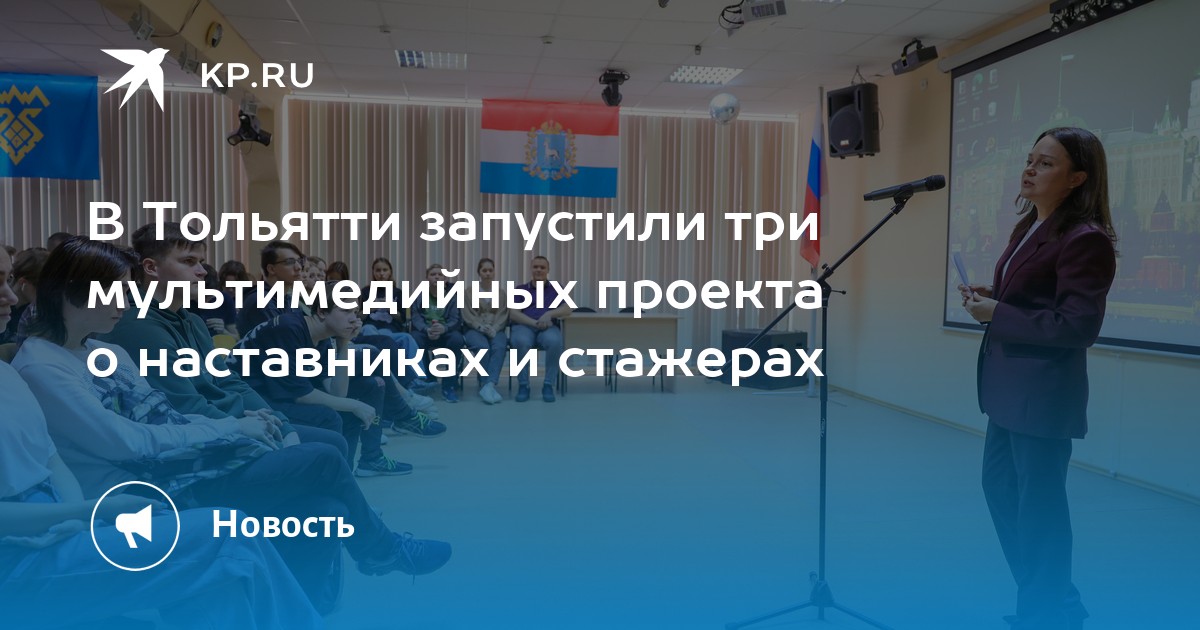 KP.RU

В Тольятти запустили три мультимедийных проекта о наставниках и стажерах

Новость